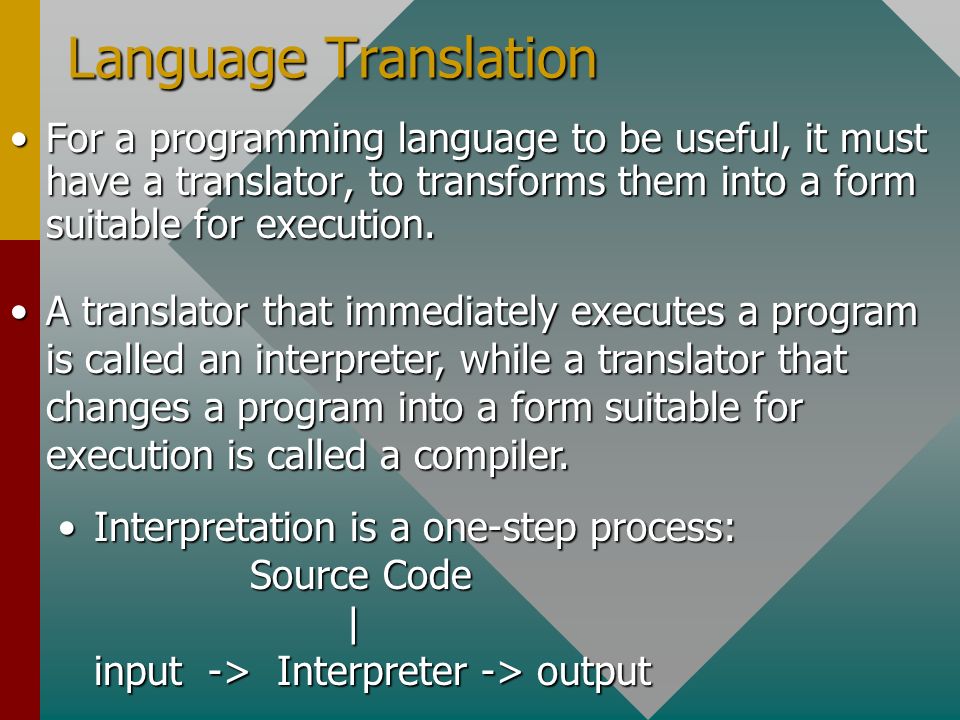 Language Translation

• For a programming language to be useful, it must have a translator, to transforms them into a form suitable for execution.

• A translator that immediately executes a program is called an interpreter, while a translator that changes a program into a form suitable for execution is called a compiler.

• Interpretation is a one-step process:
Source Code
|
input -> Interpreter -> output